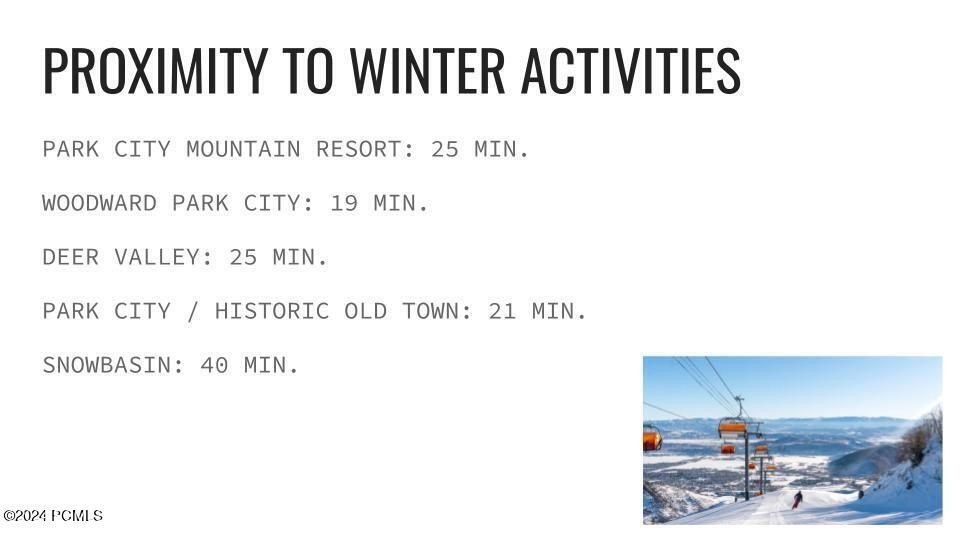 PROXIMITY TO WINTER ACTIVITIES

PARK CITY MOUNTAIN RESORT: 25 MIN.

WOODWARD PARK CITY: 19 MIN.

DEER VALLEY: 25 MIN.

PARK CITY / HISTORIC OLD TOWN: 21 MIN.

SNOWBASIN: 40 MIN.

©2024 PCMLS